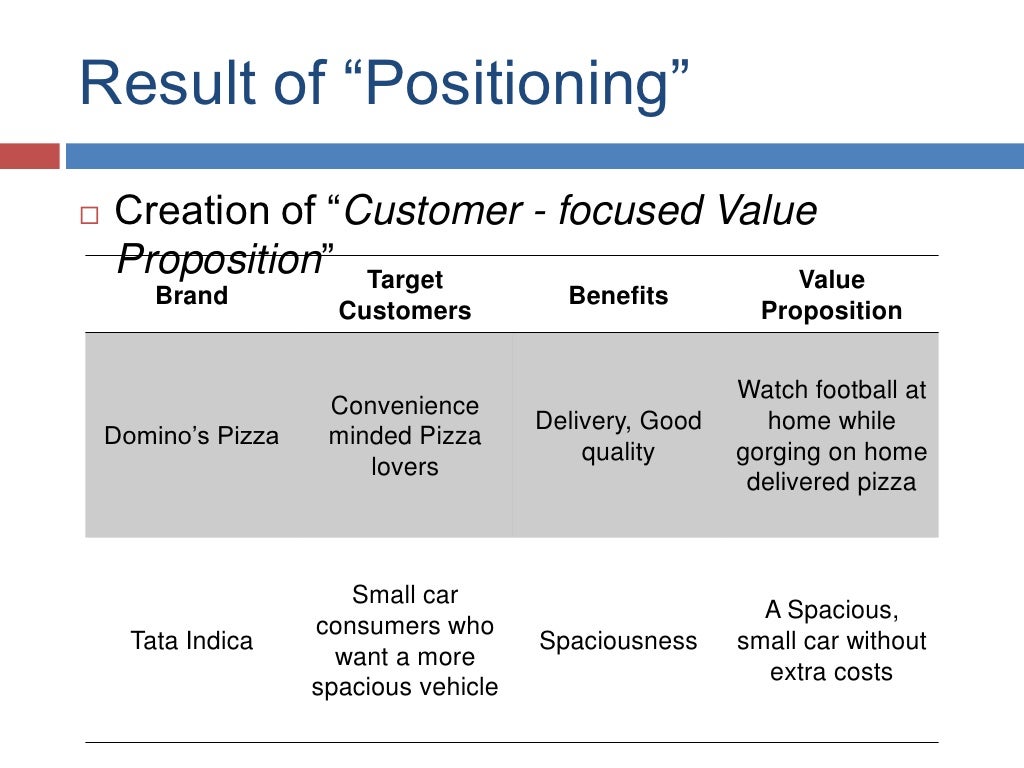 Result of “Positioning”

□ Creation of “*Customer - focused Value Proposition*”

| Brand | Target Customers | Benefits | Value Proposition |
|---|---|---|---|
| Domino’s Pizza | Convenience minded Pizza lovers | Delivery, Good quality | Watch football at home while gorging on home delivered pizza |
| Tata Indica | Small car consumers who want a more spacious vehicle | Spaciousness | A Spacious, small car without extra costs |